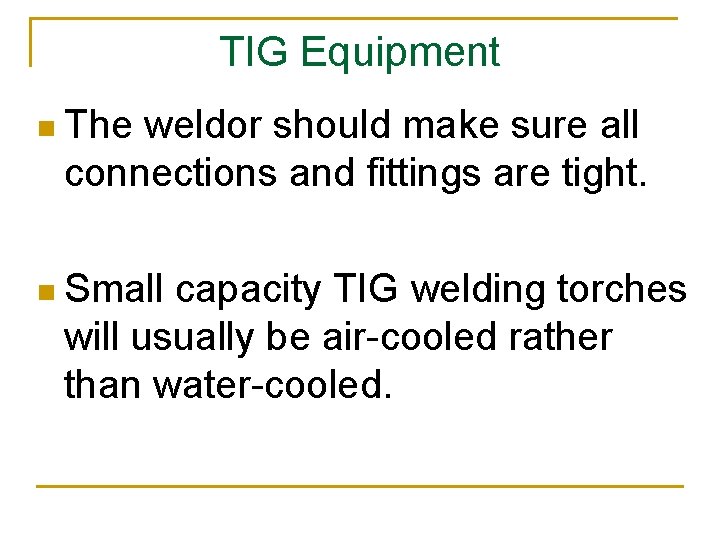 TIG Equipment

The weldor should make sure all connections and fittings are tight.

Small capacity TIG welding torches will usually be air-cooled rather than water-cooled.